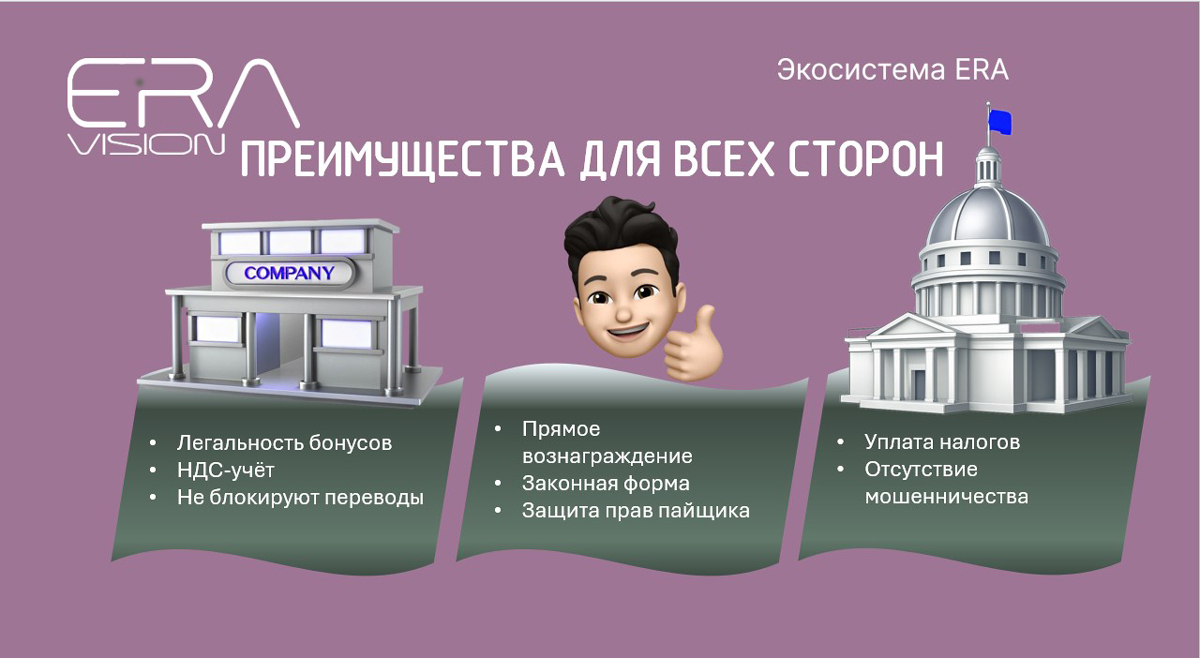 ERA VISION

Экосистема ERA

ПРЕИМУЩЕСТВА ДЛЯ ВСЕХ СТОРОН

COMPANY

• Легальность бонусов
• НДС-учёт
• Не блокируют переводы

• Прямое вознаграждение
• Законная форма
• Защита прав пайщика

• Уплата налогов
• Отсутствие мошенничества